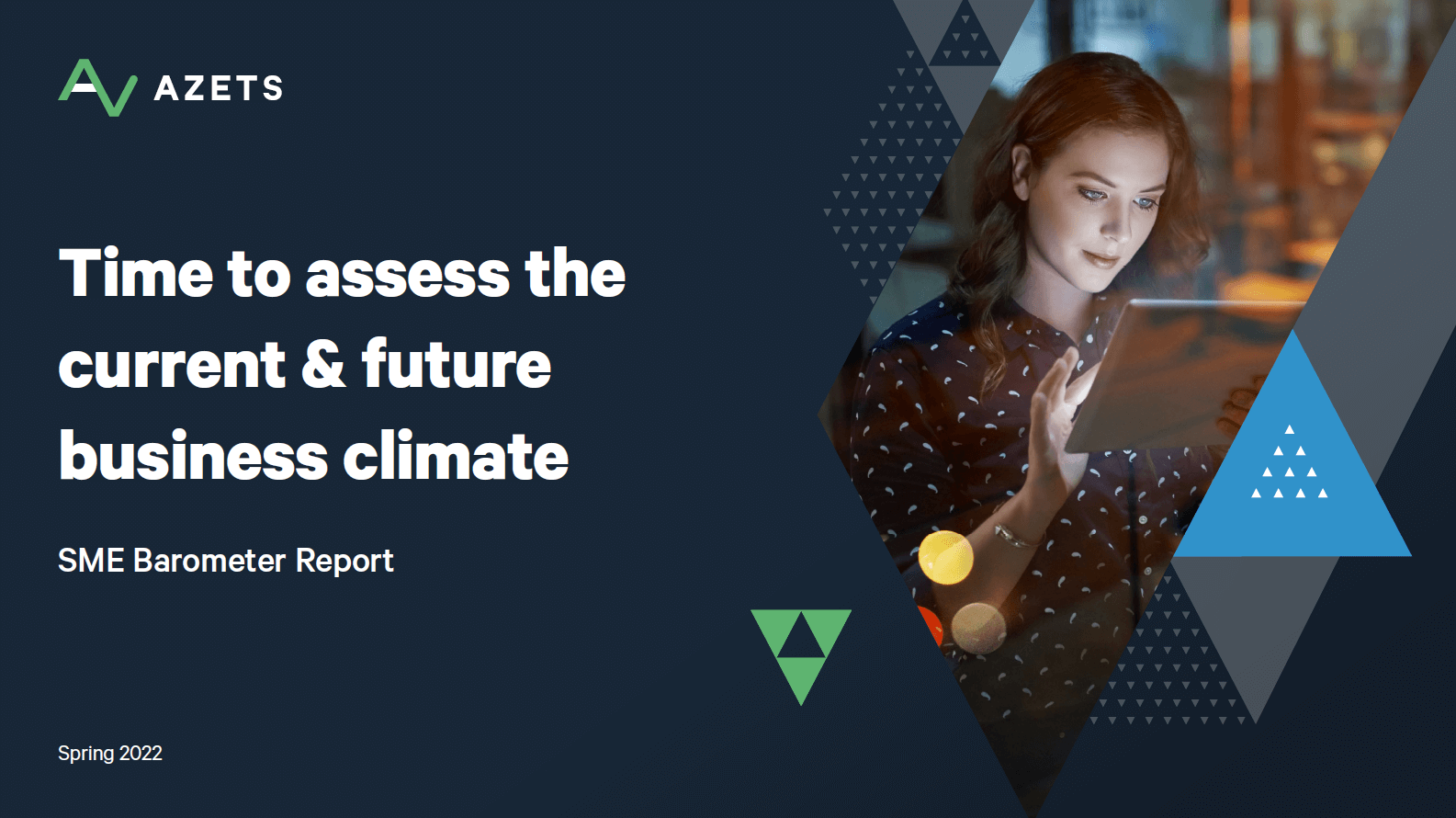 AZETS

Time to assess the current & future business climate

SME Barometer Report

Spring 2022